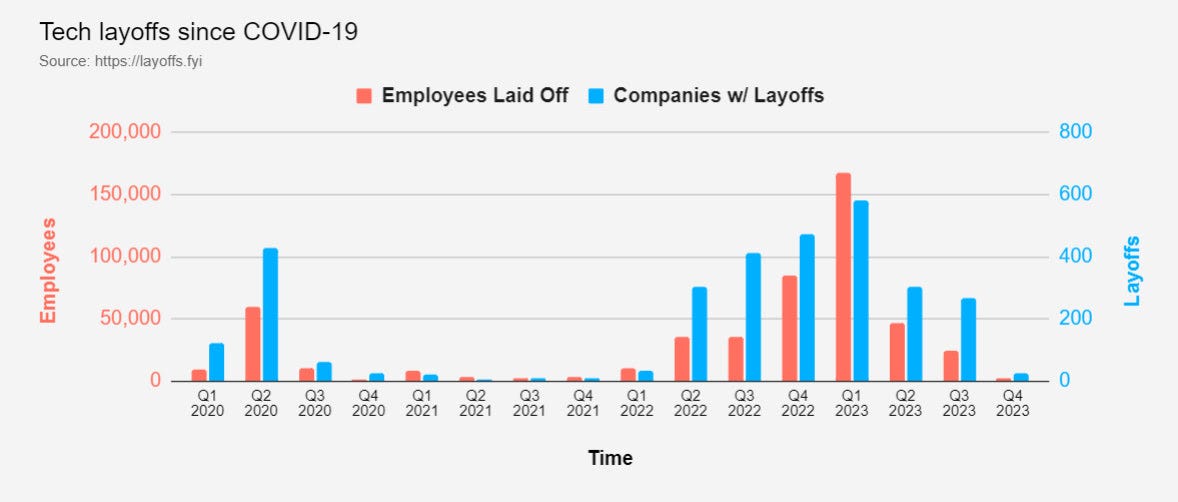 Tech layoffs since COVID-19
Source: https://layoffs.fyi

Employees Laid Off   Companies w/ Layoffs

Employees
200,000
150,000
100,000
50,000
0

Layoffs
800
600
400
200
0

Q1 2020
Q2 2020
Q3 2020
Q4 2020
Q1 2021
Q2 2021
Q3 2021
Q4 2021
Q1 2022
Q2 2022
Q3 2022
Q4 2022
Q1 2023
Q2 2023
Q3 2023
Q4 2023

Time